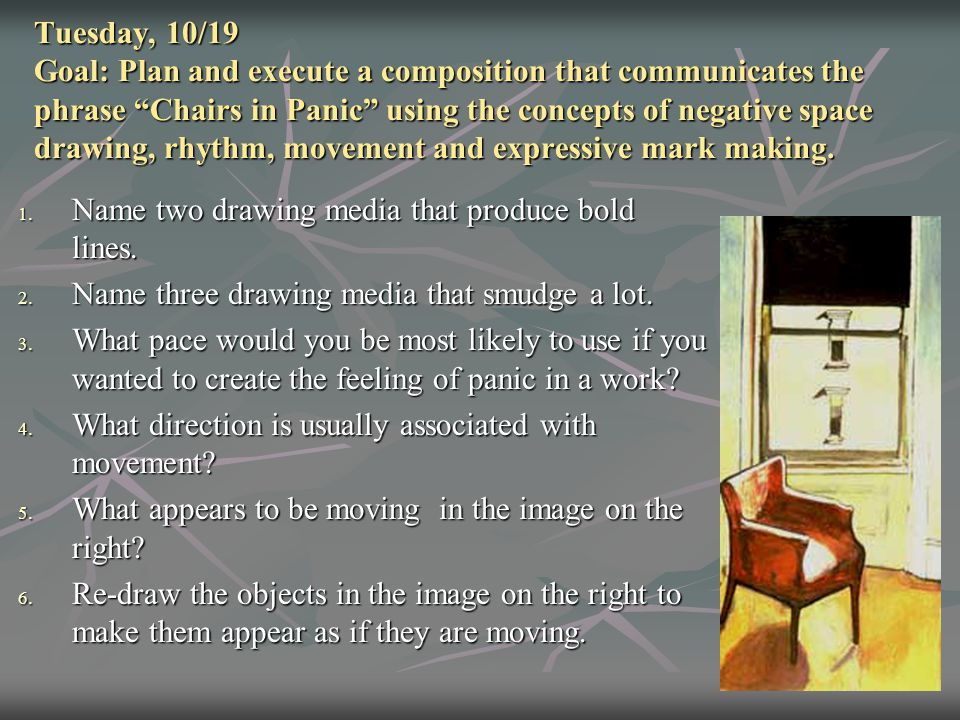 Tuesday, 10/19
Goal: Plan and execute a composition that communicates the phrase “Chairs in Panic” using the concepts of negative space drawing, rhythm, movement and expressive mark making.

1. Name two drawing media that produce bold lines.
2. Name three drawing media that smudge a lot.
3. What pace would you be most likely to use if you wanted to create the feeling of panic in a work?
4. What direction is usually associated with movement?
5. What appears to be moving in the image on the right?
6. Re-draw the objects in the image on the right to make them appear as if they are moving.